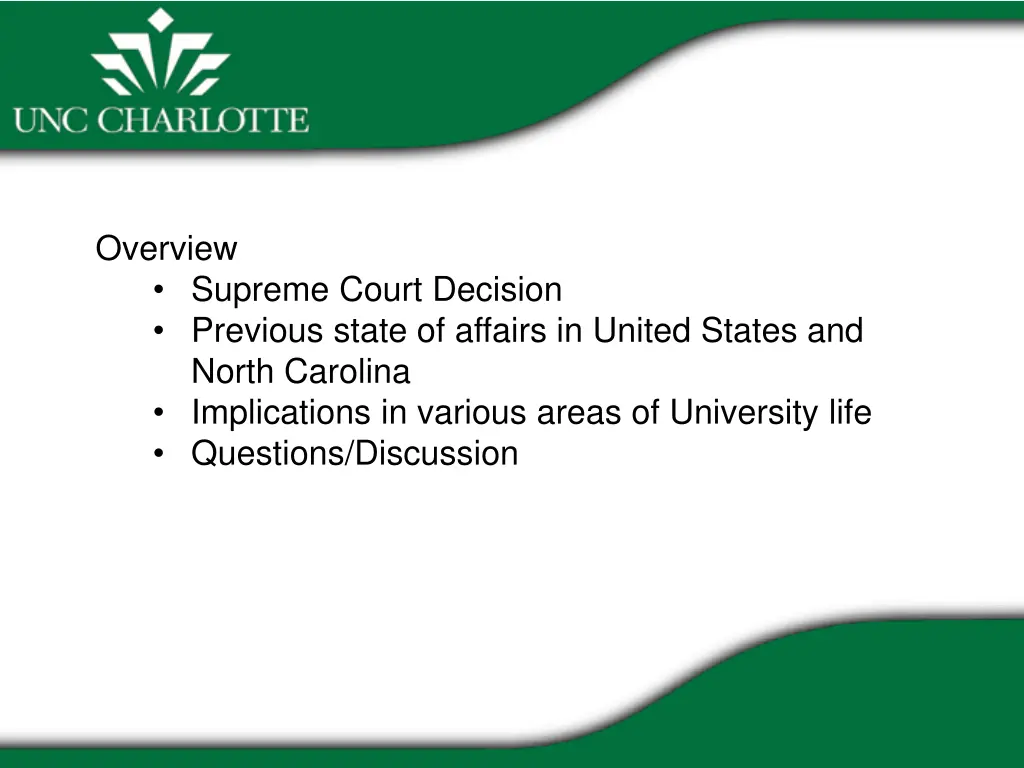 UNC CHARLOTTE

Overview
• Supreme Court Decision
• Previous state of affairs in United States and North Carolina
• Implications in various areas of University life
• Questions/Discussion